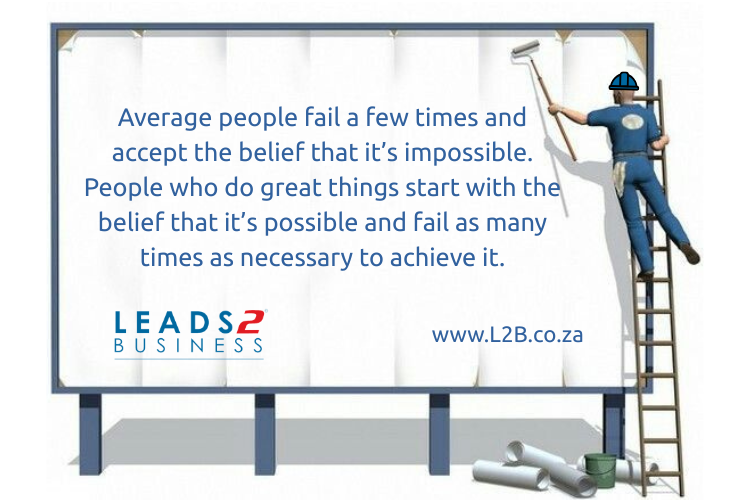 Average people fail a few times and accept the belief that it's impossible. People who do great things start with the belief that it's possible and fail as many times as necessary to achieve it.

LEADS2 BUSINESS

www.L2B.co.za